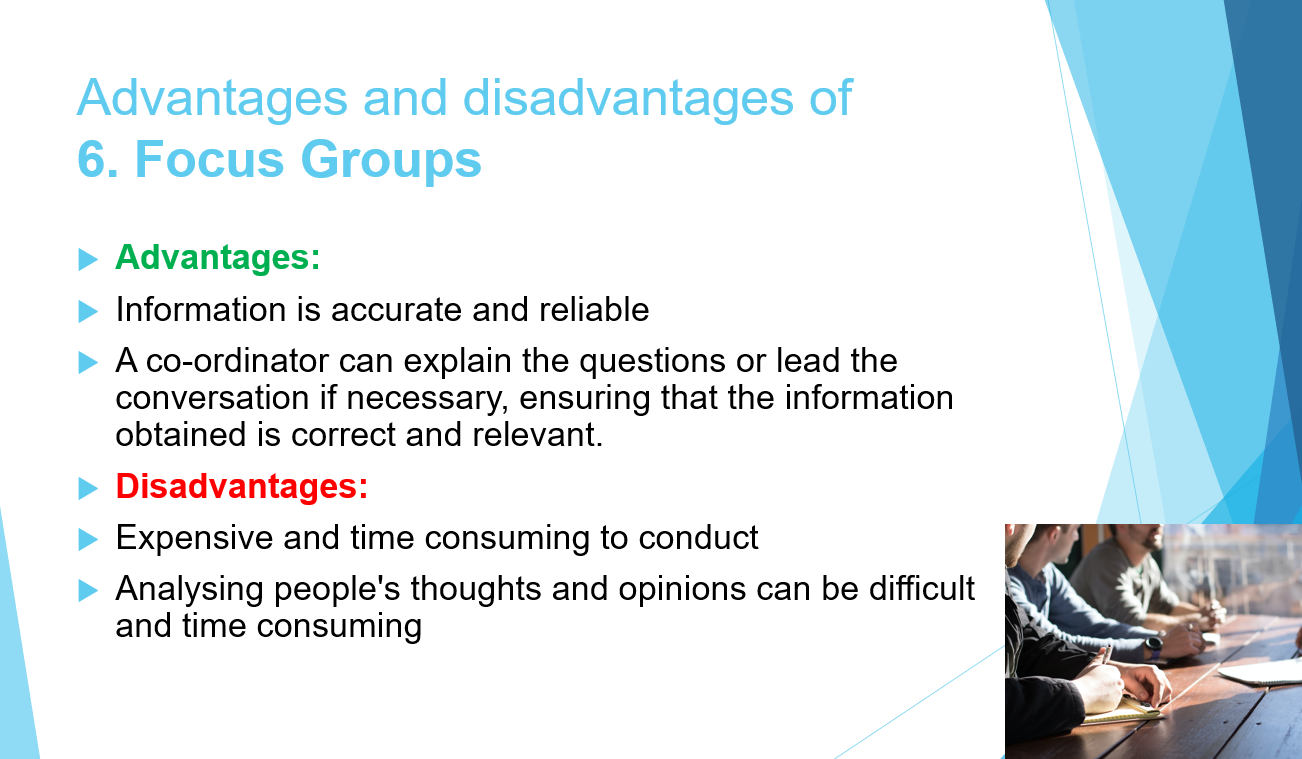 Advantages and disadvantages of
6. Focus Groups

Advantages:

Information is accurate and reliable

A co-ordinator can explain the questions or lead the conversation if necessary, ensuring that the information obtained is correct and relevant.

Disadvantages:

Expensive and time consuming to conduct

Analysing people's thoughts and opinions can be difficult and time consuming